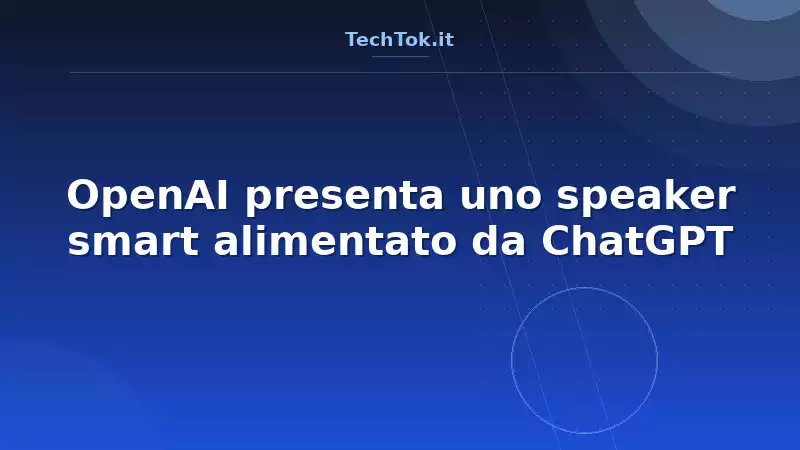 TechTok.it

OpenAI presenta uno speaker smart alimentato da ChatGPT